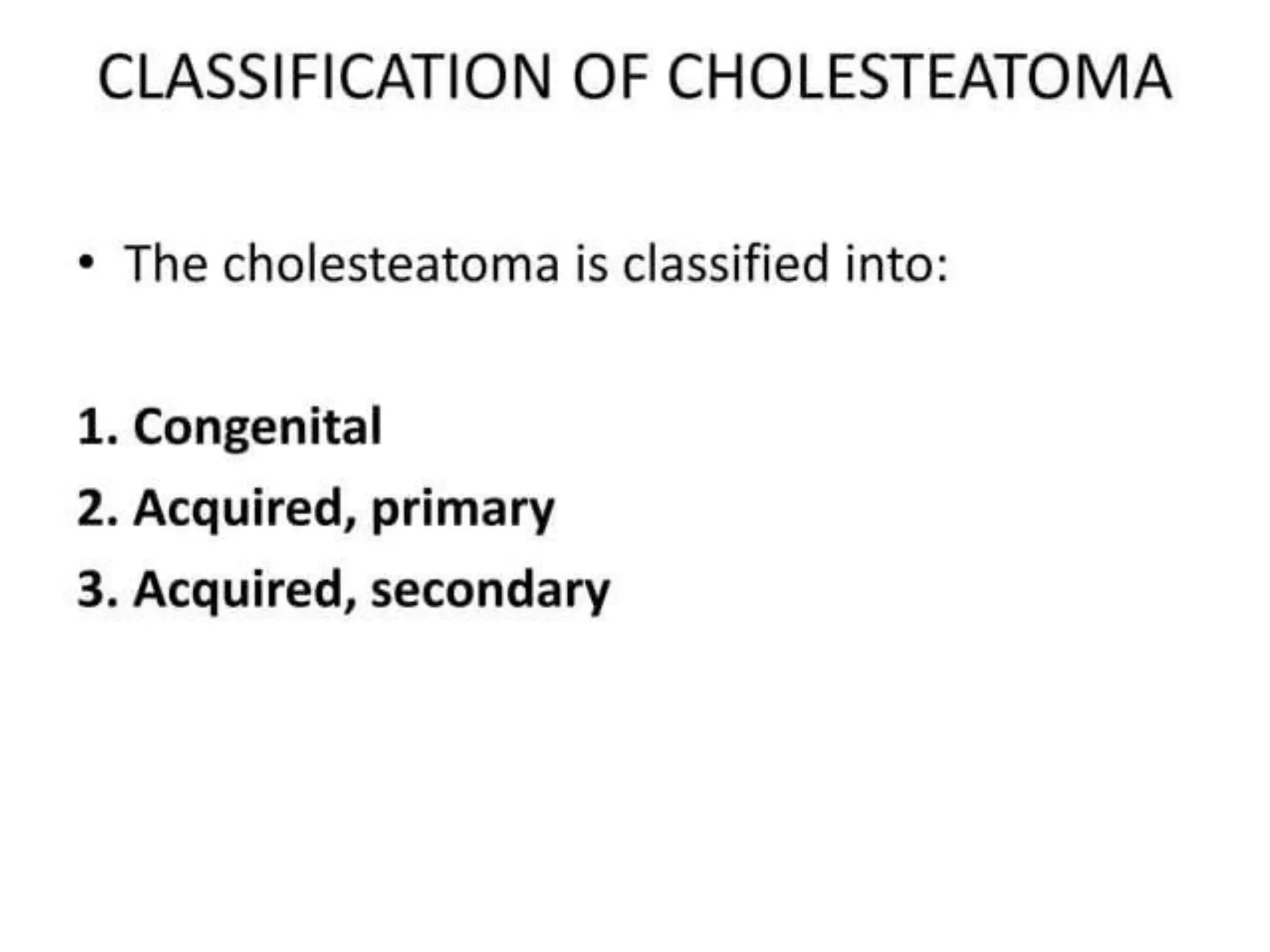 CLASSIFICATION OF CHOLESTEATOMA

• The cholesteatoma is classified into:

1. Congenital
2. Acquired, primary
3. Acquired, secondary